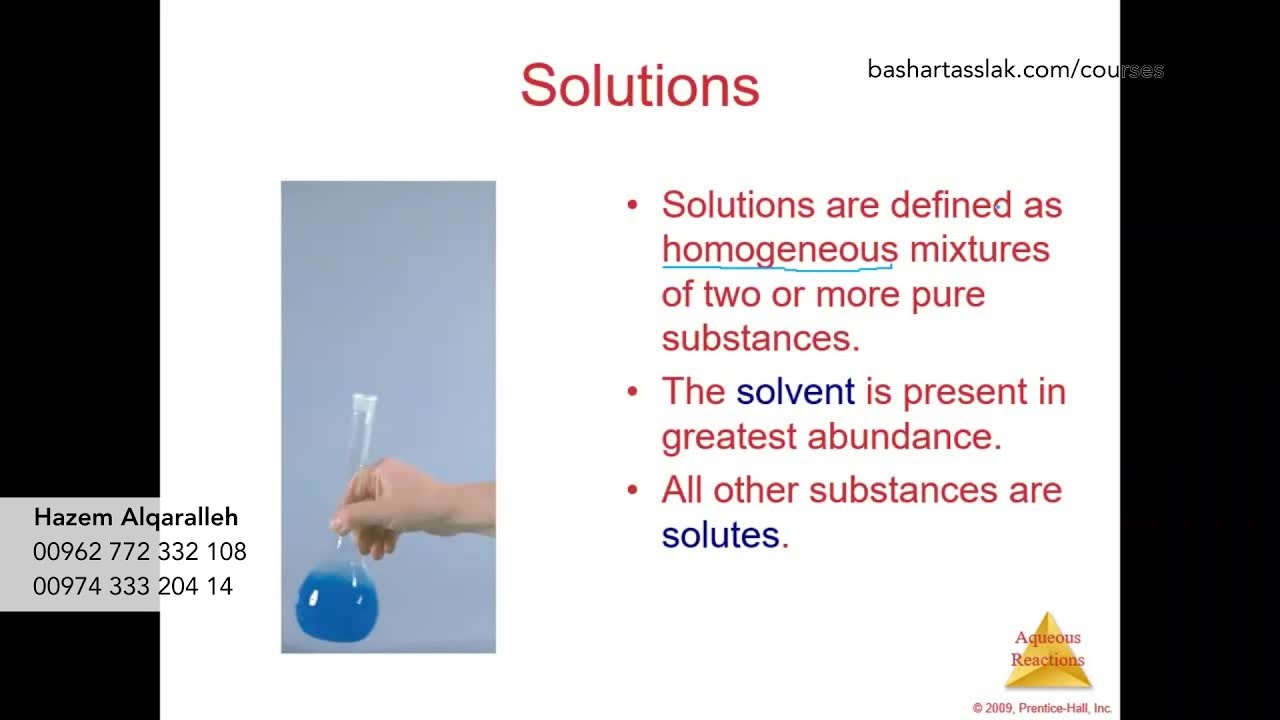 Solutions

bashartasslak.com/courses

• Solutions are defined as homogeneous mixtures of two or more pure substances.

• The solvent is present in greatest abundance.

• All other substances are solutes.

Hazem Alqaralleh
00962 772 332 108
00974 333 204 14

Aqueous Reactions

© 2009, Prentice-Hall, Inc.